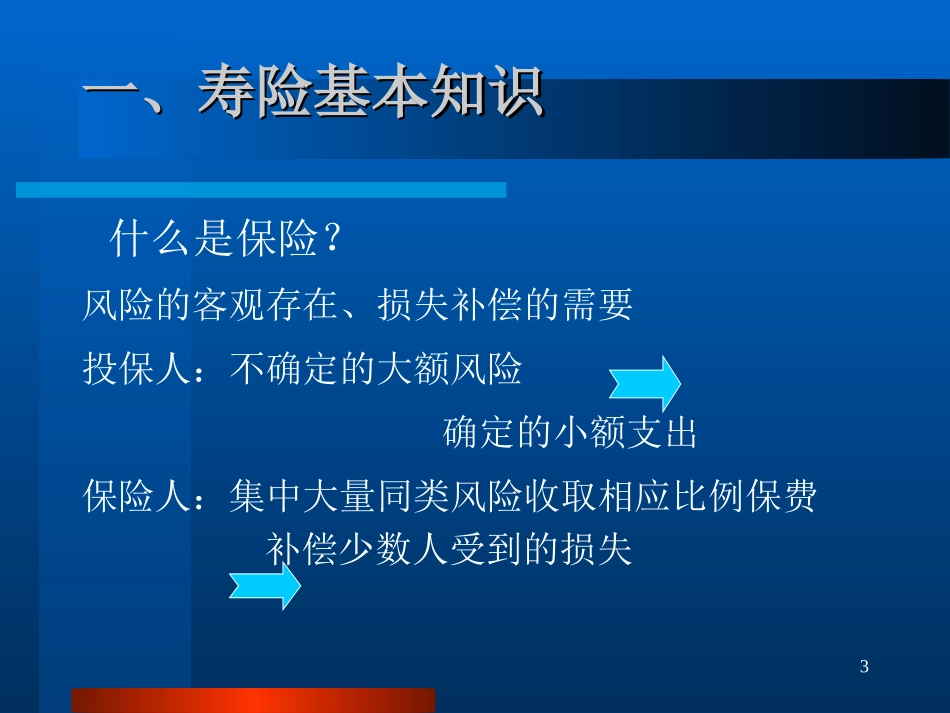 一、寿险基本知识

什么是保险？

风险的客观存在、损失补偿的需要

投保人：不确定的大额风险

确定的小额支出

保险人：集中大量同类风险收取相应比例保费

补偿少数人受到的损失

3